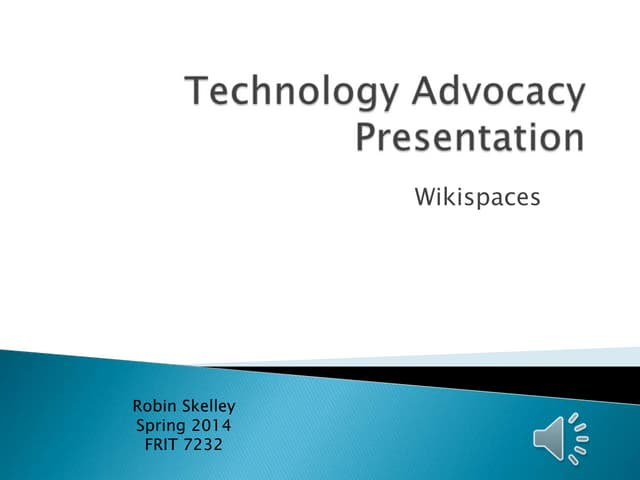 Technology Advocacy Presentation

Wikispaces

Robin Skelley
Spring 2014
FRIT 7232